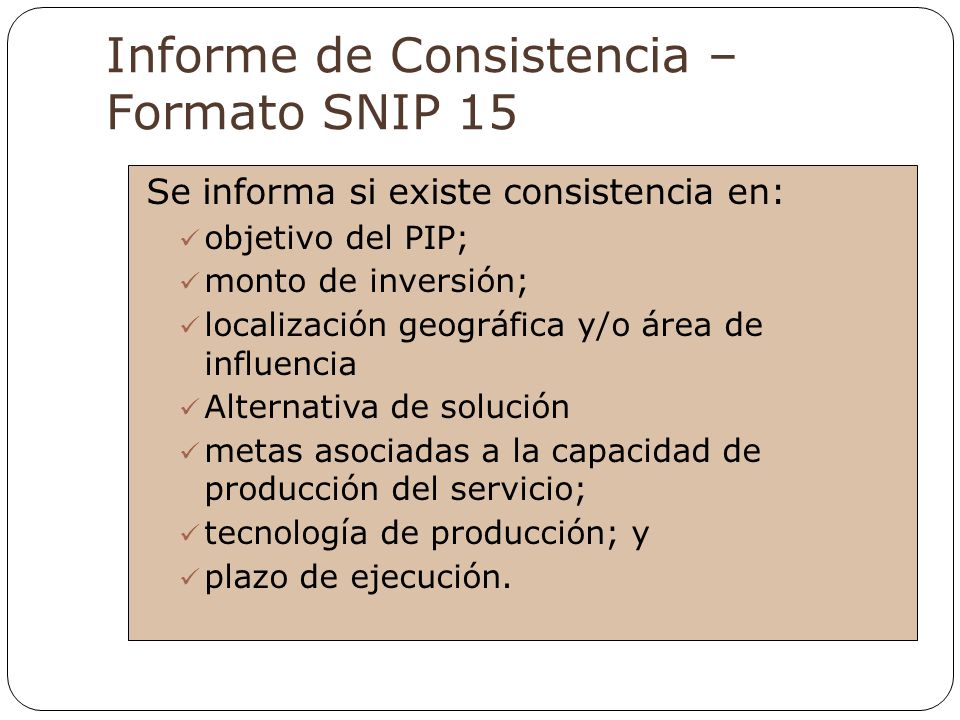 Informe de Consistencia – Formato SNIP 15

Se informa si existe consistencia en:
✓ objetivo del PIP;
✓ monto de inversión;
✓ localización geográfica y/o área de influencia
✓ Alternativa de solución
✓ metas asociadas a la capacidad de producción del servicio;
✓ tecnología de producción; y
✓ plazo de ejecución.